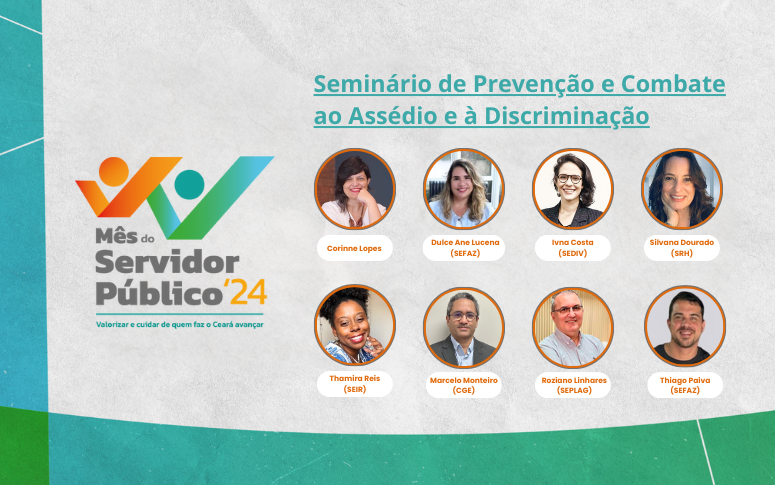 Mês do Servidor Público '24
Valorizar e cuidar de quem faz o Ceará avançar

Seminário de Prevenção e Combate ao Assédio e à Discriminação

Corinne Lopes

Dulce Ane Lucena (SEFAZ)

Ivna Costa (SEDIV)

Silvana Dourado (SRH)

Thamira Reis (SEIR)

Marcelo Monteiro (CGE)

Roziano Linhares (SEPLAG)

Thiago Paiva (SEFAZ)